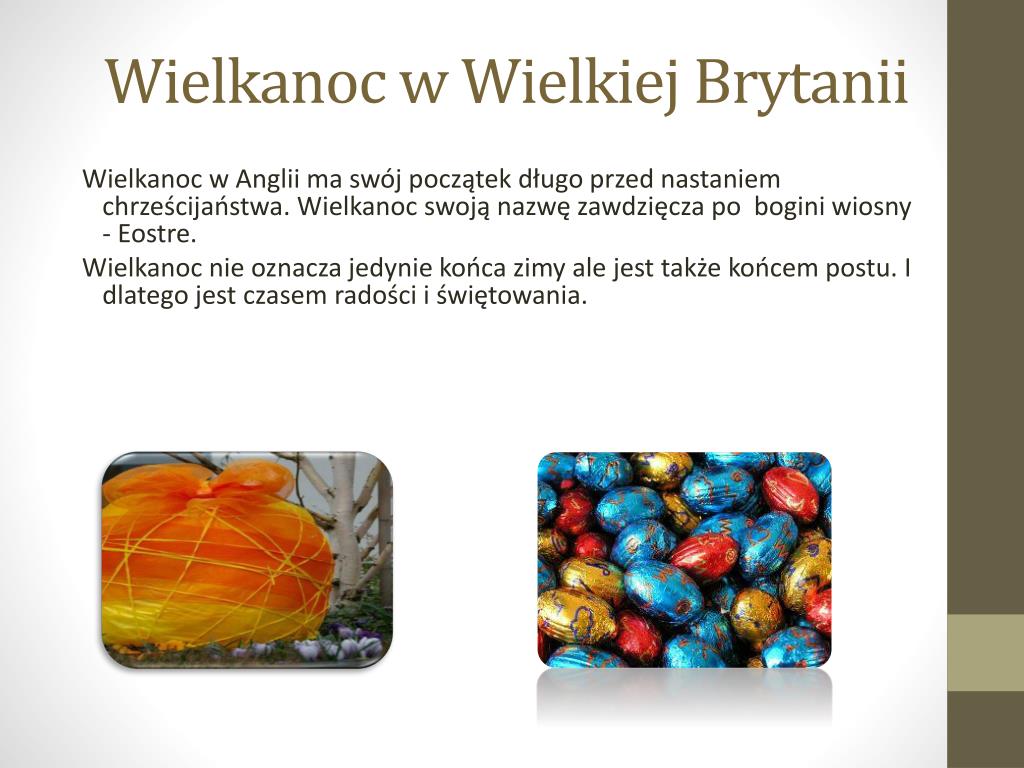 Wielkanoc w Wielkiej Brytanii

Wielkanoc w Anglii ma swój początek długo przed nastaniem chrześcijaństwa. Wielkanoc swoją nazwę zawdzięcza po bogini wiosny - Eostre.

Wielkanoc nie oznacza jedynie końca zimy ale jest także końcem postu. I dlatego jest czasem radości i świętowania.